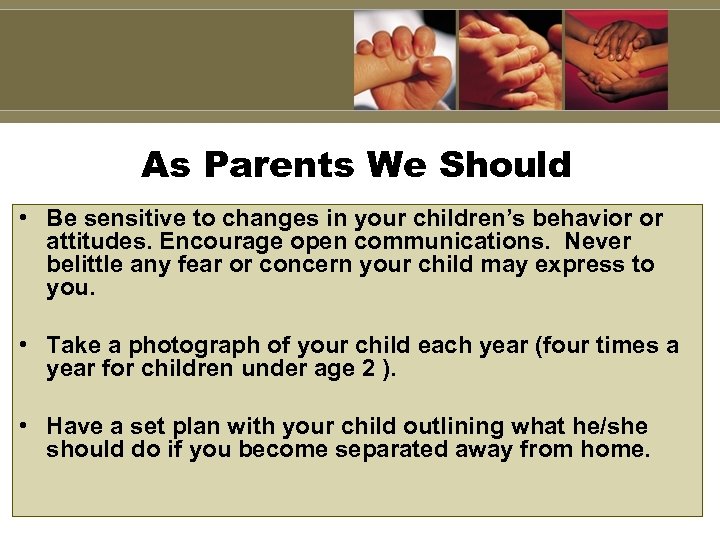 As Parents We Should

• Be sensitive to changes in your children's behavior or attitudes. Encourage open communications.  Never belittle any fear or concern your child may express to you.

• Take a photograph of your child each year (four times a year for children under age 2 ).

• Have a set plan with your child outlining what he/she should do if you become separated away from home.